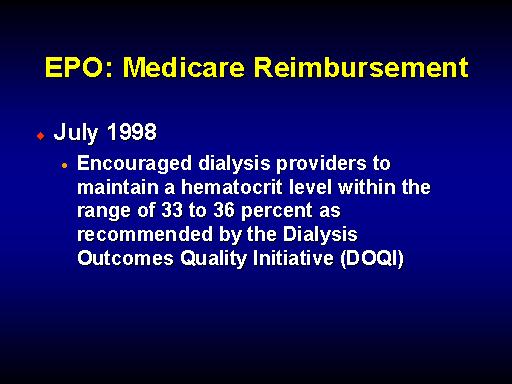 EPO: Medicare Reimbursement

July 1998

Encouraged dialysis providers to maintain a hematocrit level within the range of 33 to 36 percent as recommended by the Dialysis Outcomes Quality Initiative (DOQI)